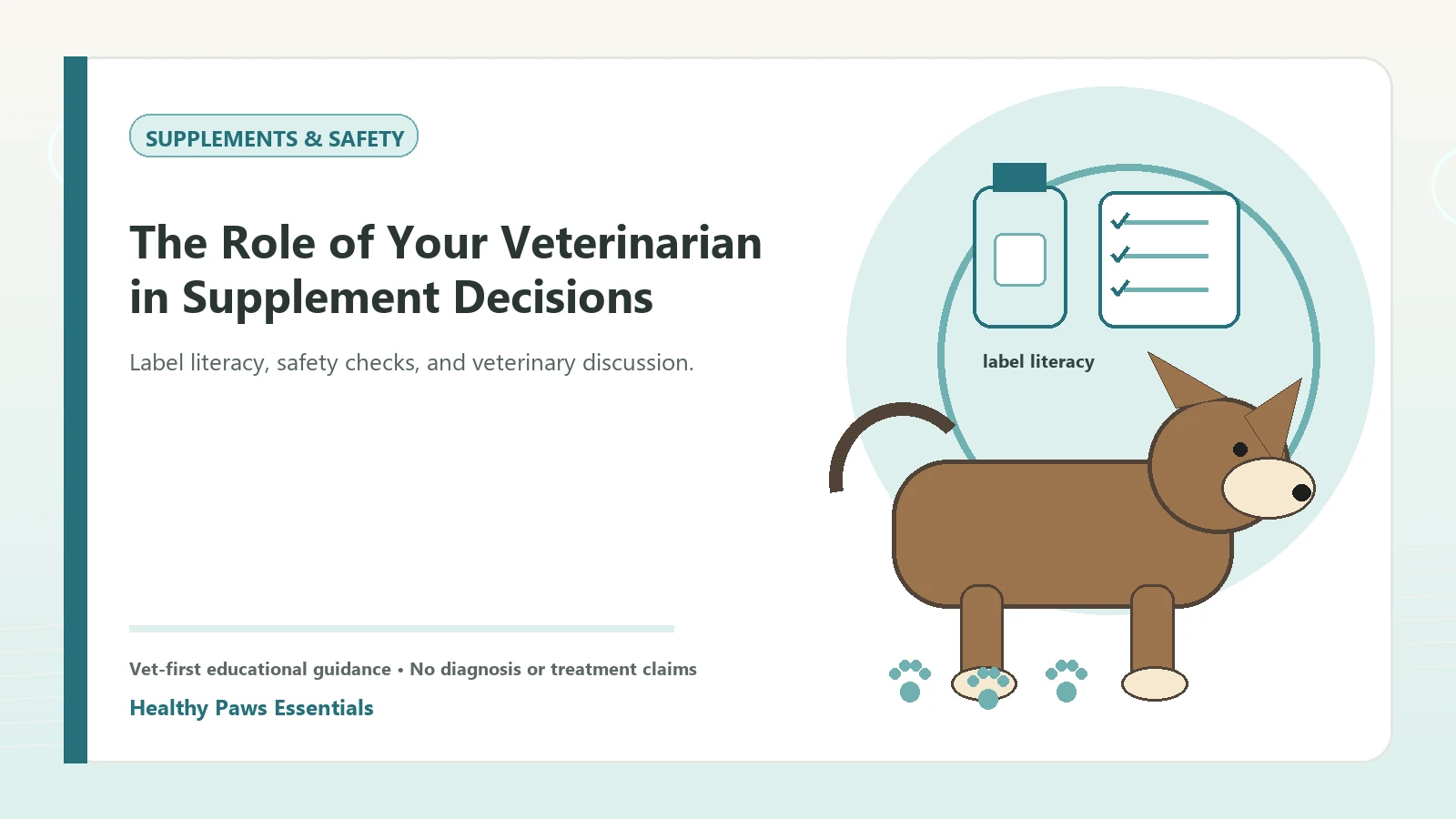 SUPPLEMENTS & SAFETY

The Role of Your Veterinarian in Supplement Decisions

Label literacy, safety checks, and veterinary discussion.

label literacy

Vet-first educational guidance • No diagnosis or treatment claims

Healthy Paws Essentials